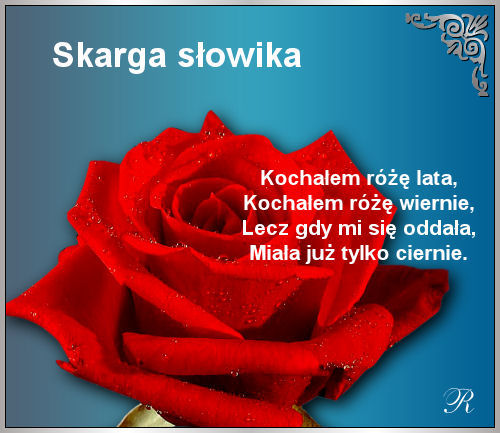 Skarga słowika

Kochałem różę lata,
Kochałem różę wiernie,
Lecz gdy mi się oddała,
Miała już tylko ciernie.

R